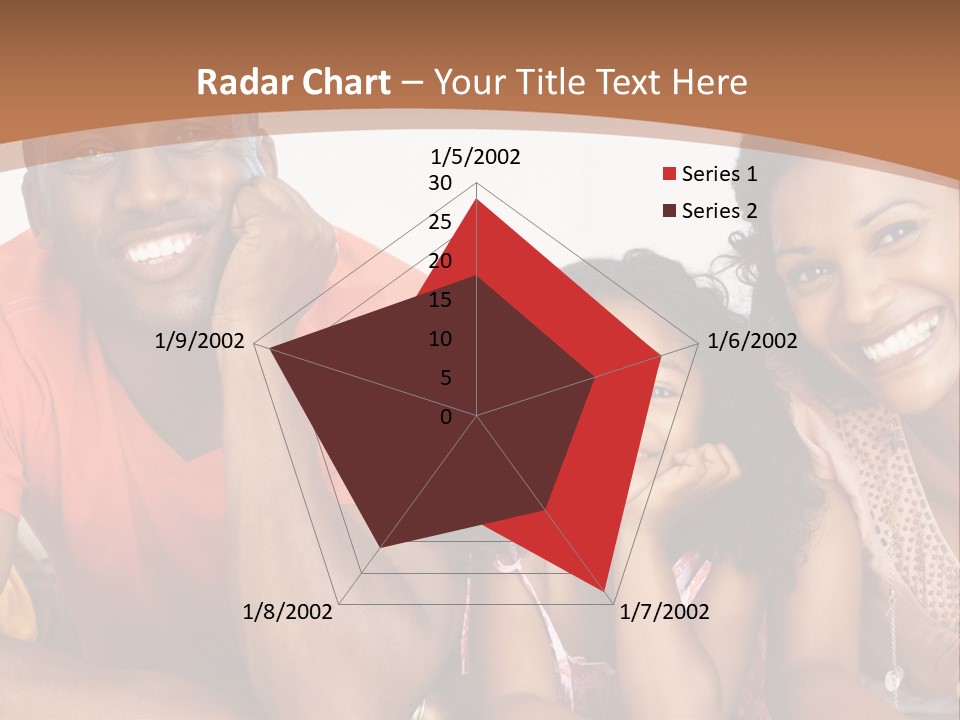 Radar Chart – Your Title Text Here

1/5/2002
30
25
20
15
10
5
0
1/6/2002
1/7/2002
1/8/2002
1/9/2002

Series 1
Series 2